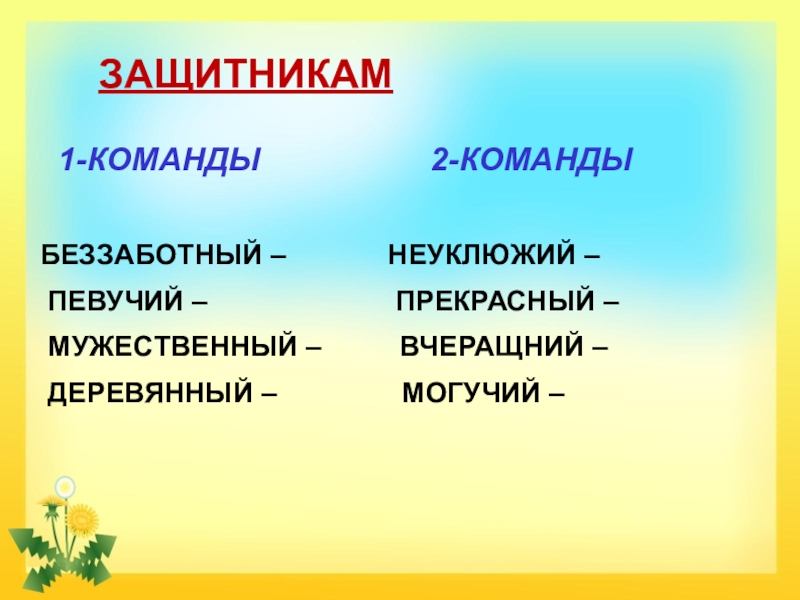 ЗАЩИТНИКАМ

1-КОМАНДЫ

БЕЗЗАБОТНЫЙ –
ПЕВУЧИЙ –
МУЖЕСТВЕННЫЙ –
ДЕРЕВЯННЫЙ –

2-КОМАНДЫ

НЕУКЛЮЖИЙ –
ПРЕКРАСНЫЙ –
ВЧЕРАЩНИЙ –
МОГУЧИЙ –